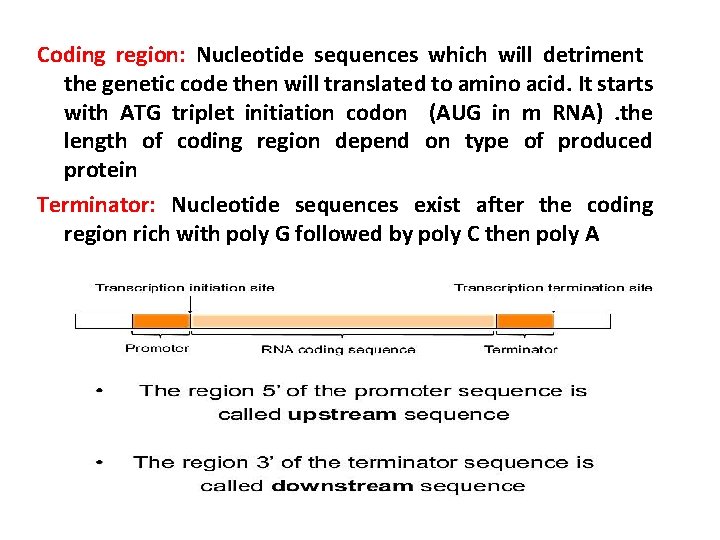 Coding region: Nucleotide sequences which will detriment the genetic code then will translated to amino acid. It starts with ATG triplet initiation codon (AUG in m RNA) .the length of coding region depend on type of produced protein

Terminator: Nucleotide sequences exist after the coding region rich with poly G followed by poly C then poly A

Transcription initiation site

Transcription termination site

Promoter

RNA coding sequence

Terminator

• The region 5' of the promoter sequence is called upstream sequence

• The region 3' of the terminator sequence is called downstream sequence